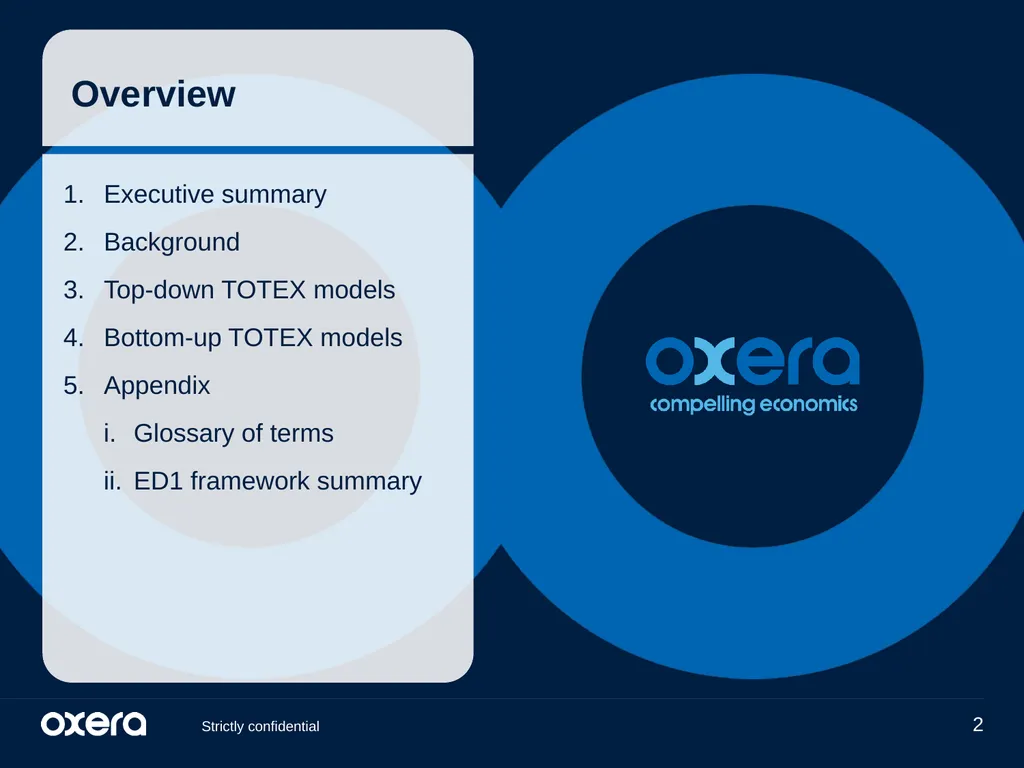 Overview

1. Executive summary
2. Background
3. Top-down TOTEX models
4. Bottom-up TOTEX models
5. Appendix
i. Glossary of terms
ii. ED1 framework summary

oxera
compelling economics

oxera Strictly confidential 2